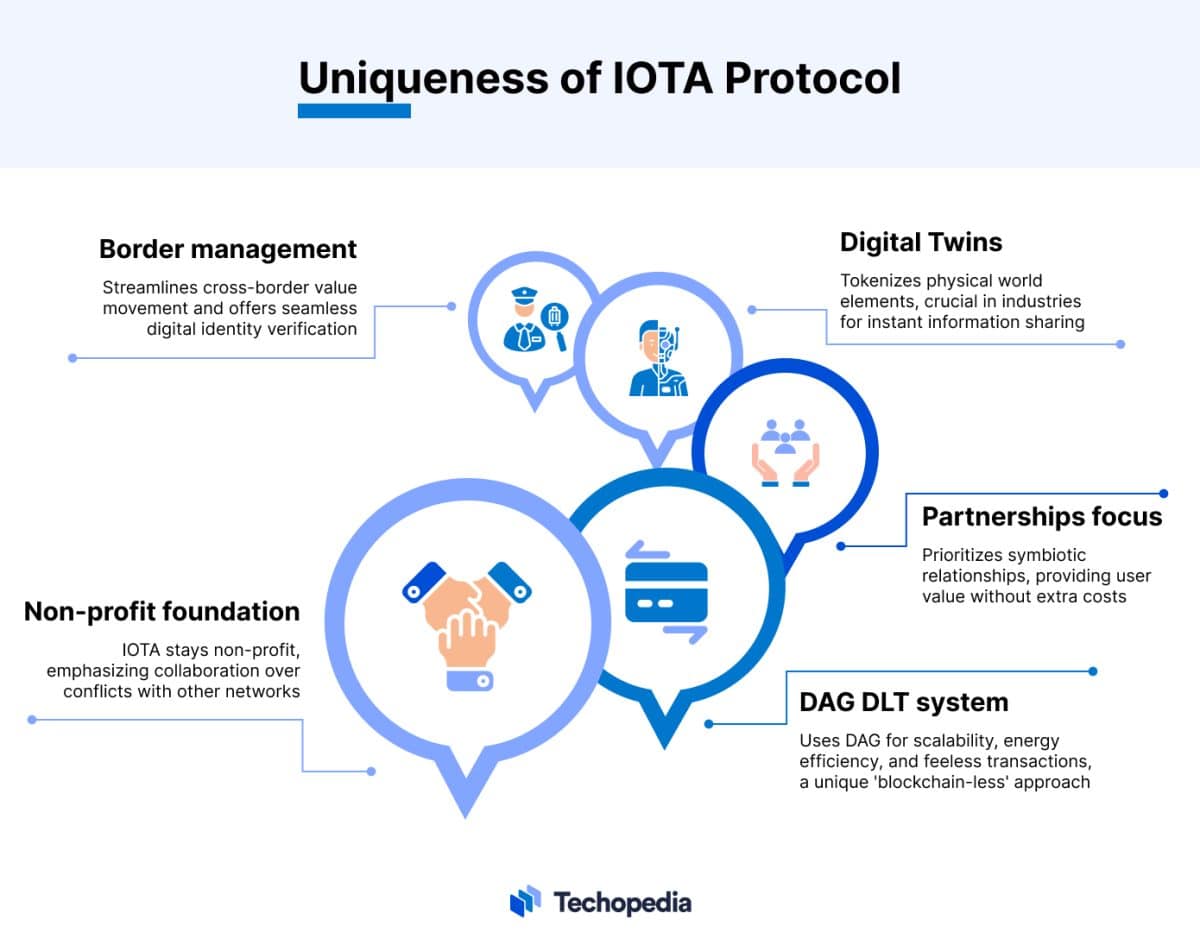 Uniqueness of IOTA Protocol

Border management

Streamlines cross-border value movement and offers seamless digital identity verification

Digital Twins

Tokenizes physical world elements, crucial in industries for instant information sharing

Partnerships focus

Prioritizes symbiotic relationships, providing user value without extra costs

Non-profit foundation

IOTA stays non-profit, emphasizing collaboration over conflicts with other networks

DAG DLT system

Uses DAG for scalability, energy efficiency, and feeless transactions, a unique 'blockchain-less' approach

Techopedia